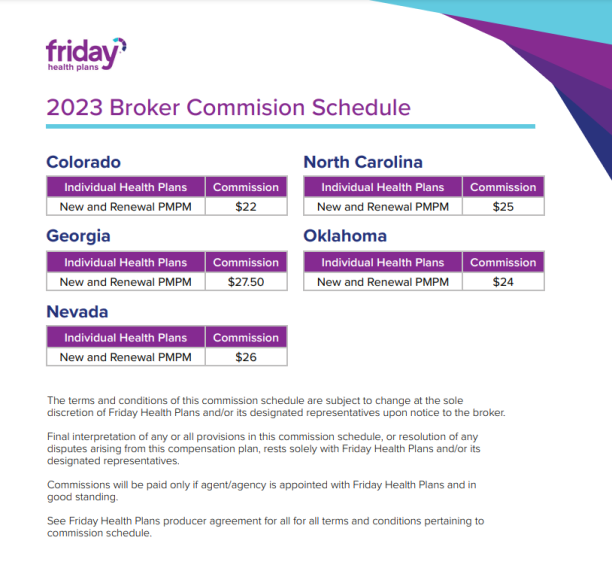 friday
health plans

2023 Broker Commision Schedule

Colorado

| Individual Health Plans | Commission |
|---|---|
| New and Renewal PMPM | $22 |

Georgia

| Individual Health Plans | Commission |
|---|---|
| New and Renewal PMPM | $27.50 |

Nevada

| Individual Health Plans | Commission |
|---|---|
| New and Renewal PMPM | $26 |

North Carolina

| Individual Health Plans | Commission |
|---|---|
| New and Renewal PMPM | $25 |

Oklahoma

| Individual Health Plans | Commission |
|---|---|
| New and Renewal PMPM | $24 |

The terms and conditions of this commission schedule are subject to change at the sole discretion of Friday Health Plans and/or its designated representatives upon notice to the broker.

Final interpretation of any or all provisions in this commission schedule, or resolution of any disputes arising from this compensation plan, rests solely with Friday Health Plans and/or its designated representatives.

Commissions will be paid only if agent/agency is appointed with Friday Health Plans and in good standing.

See Friday Health Plans producer agreement for all for all terms and conditions pertaining to commission schedule.